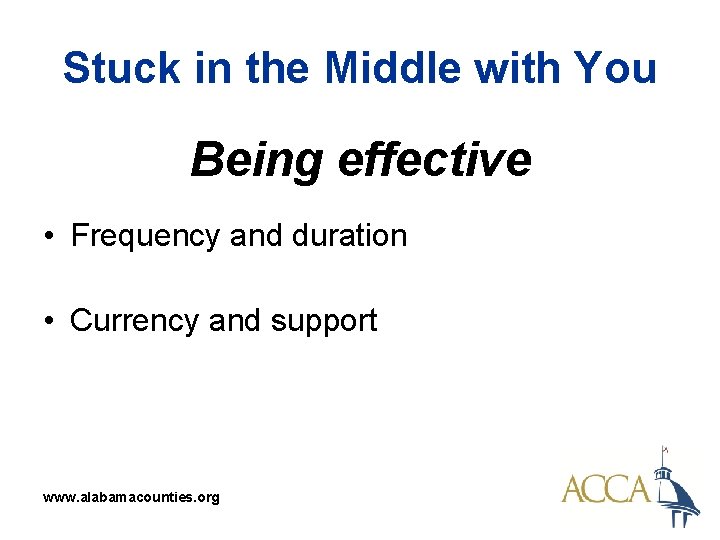 Stuck in the Middle with You

Being effective

• Frequency and duration

• Currency and support

www.alabamacounties.org

ACCA